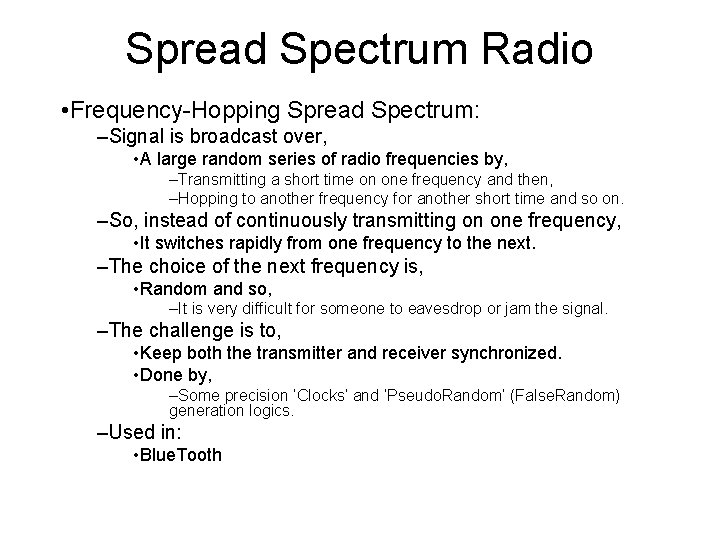 Spread Spectrum Radio

•Frequency-Hopping Spread Spectrum:

–Signal is broadcast over,

•A large random series of radio frequencies by,

–Transmitting a short time on one frequency and then,

–Hopping to another frequency for another short time and so on.

–So, instead of continuously transmitting on one frequency,

•It switches rapidly from one frequency to the next.

–The choice of the next frequency is,

•Random and so,

–It is very difficult for someone to eavesdrop or jam the signal.

–The challenge is to,

•Keep both the transmitter and receiver synchronized.

•Done by,

–Some precision 'Clocks' and 'PseudoRandom' (FalseRandom) generation logics.

–Used in:

•BlueTooth